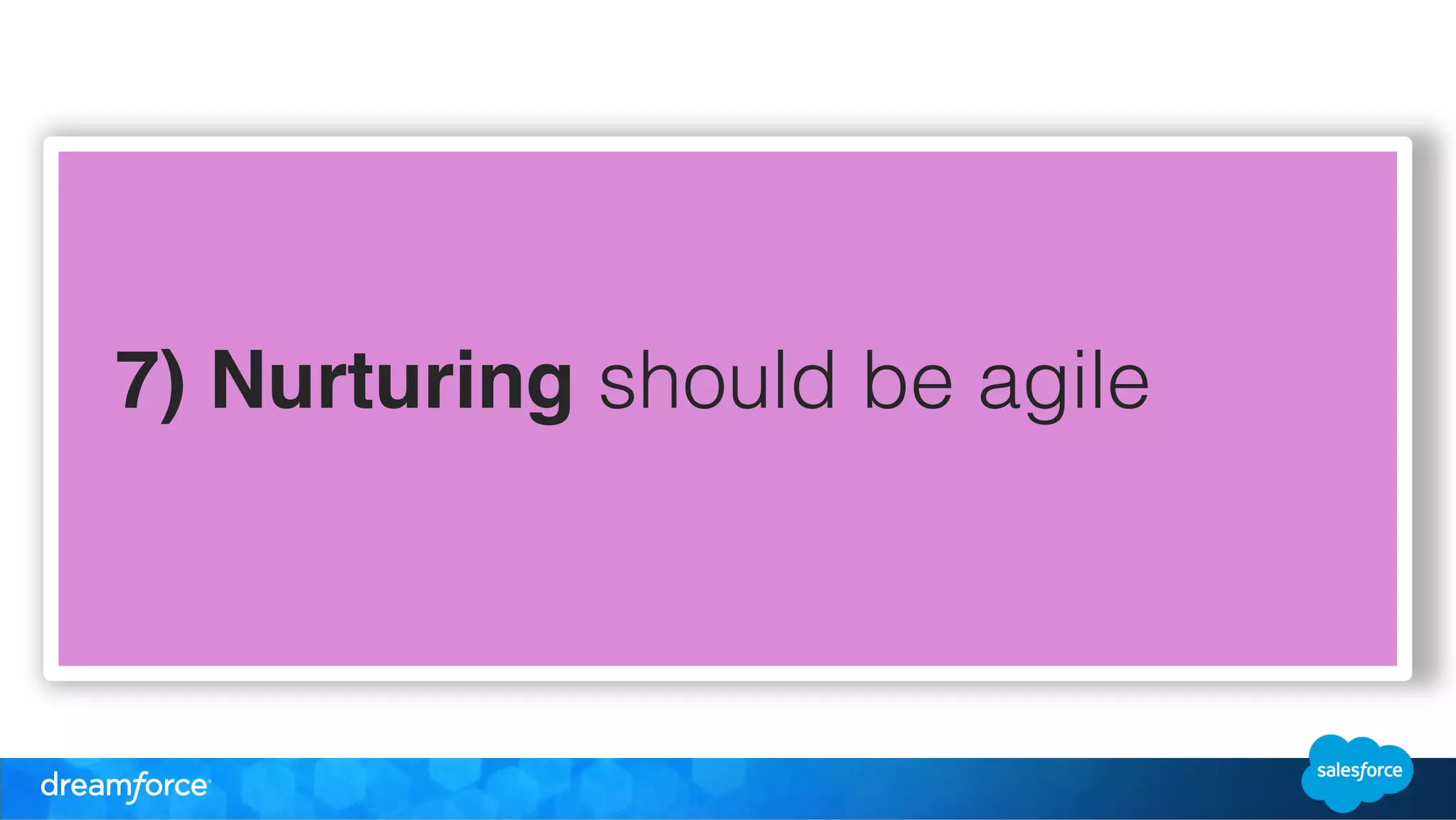 7) Nurturing should be agile

dreamforce

salesforce